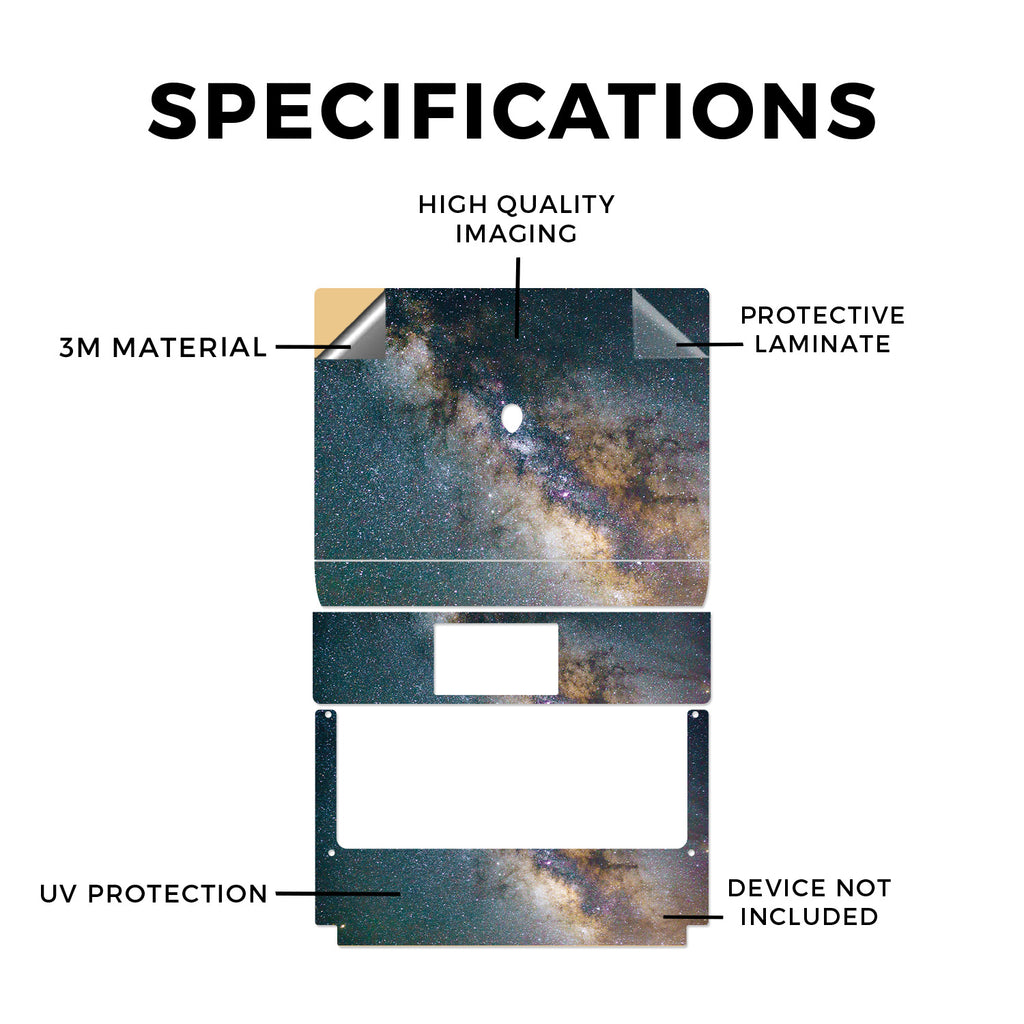 SPECIFICATIONS

HIGH QUALITY IMAGING

3M MATERIAL

PROTECTIVE LAMINATE

UV PROTECTION

DEVICE NOT INCLUDED